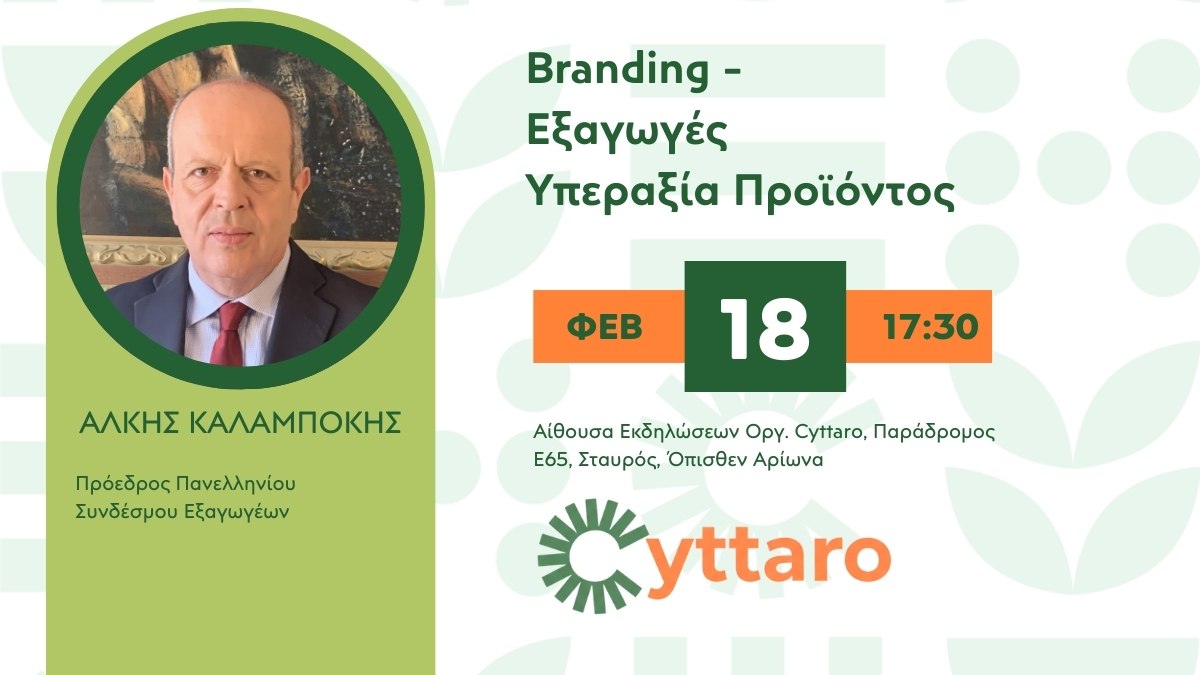 ΑΛΚΗΣ ΚΑΛΑΜΠΟΚΗΣ

Πρόεδρος Πανελληνίου Συνδέσμου Εξαγωγέων

Branding - Εξαγωγές Υπεραξία Προϊόντος

ΦΕΒ 18 17:30

Αίθουσα Εκδηλώσεων Οργ. Cyttaro, Παράδρομος Ε65, Σταυρός, Όπισθεν Αρίωνα

Cyttaro